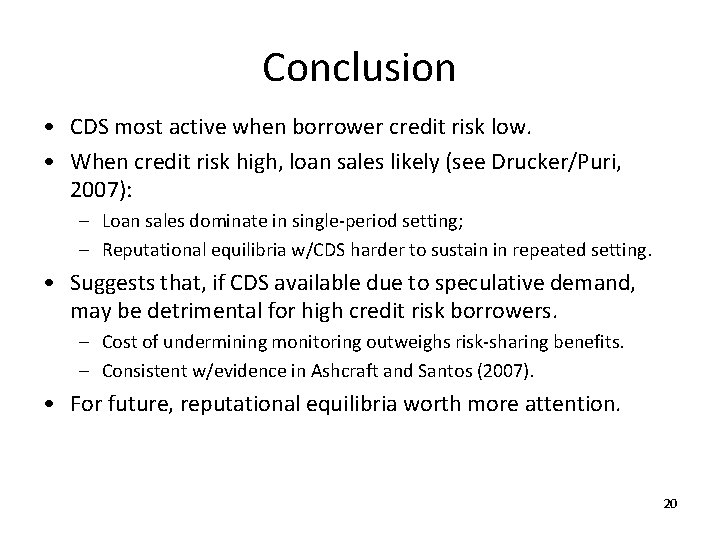 Conclusion

• CDS most active when borrower credit risk low.

• When credit risk high, loan sales likely (see Drucker/Puri, 2007):
  – Loan sales dominate in single-period setting;
  – Reputational equilibria w/CDS harder to sustain in repeated setting.

• Suggests that, if CDS available due to speculative demand, may be detrimental for high credit risk borrowers.
  – Cost of undermining monitoring outweighs risk-sharing benefits.
  – Consistent w/evidence in Ashcraft and Santos (2007).

• For future, reputational equilibria worth more attention.

20